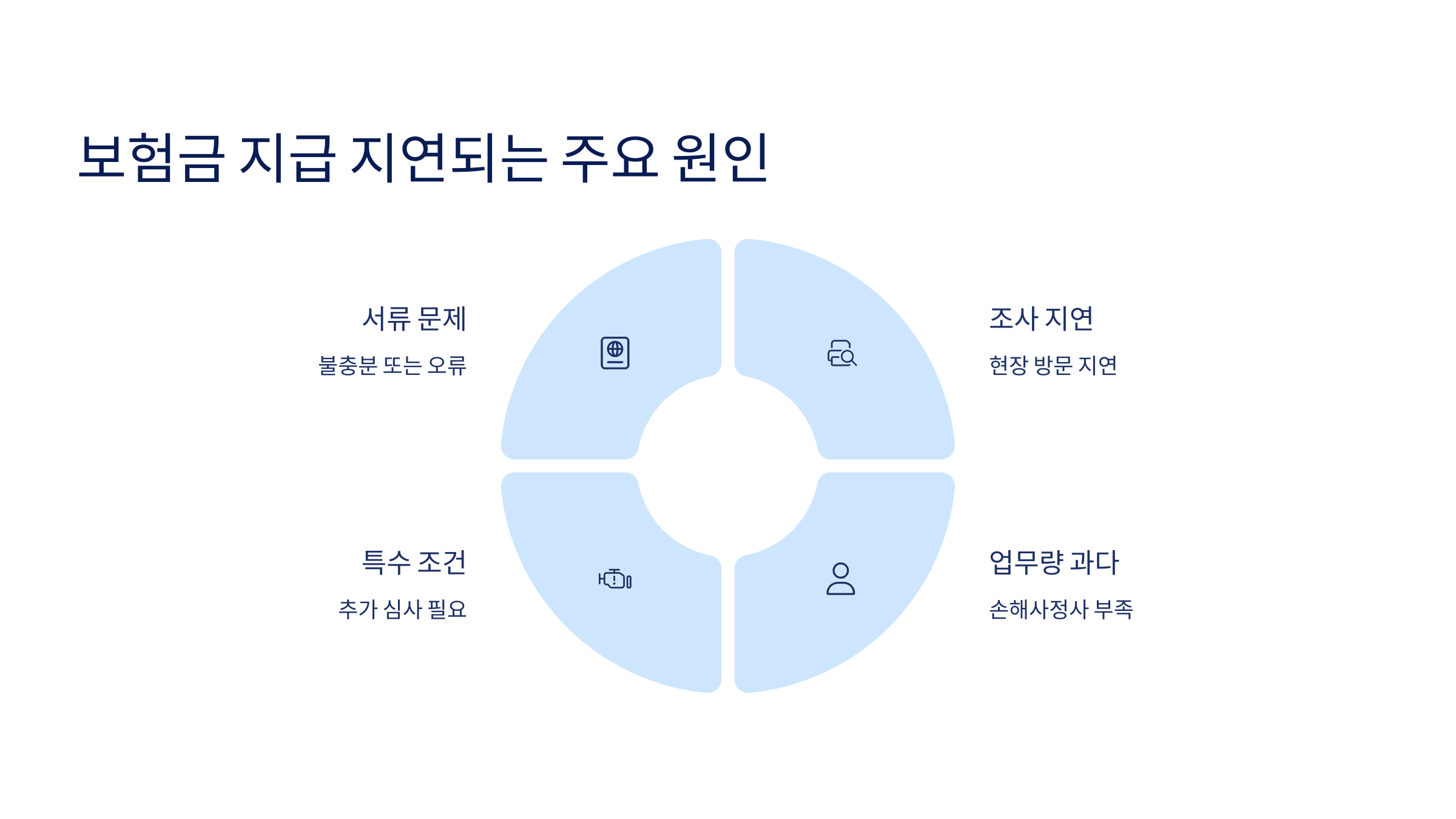 보험금 지급 지연되는 주요 원인

서류 문제

불충분 또는 오류

조사 지연

현장 방문 지연

특수 조건

추가 심사 필요

업무량 과다

손해사정사 부족